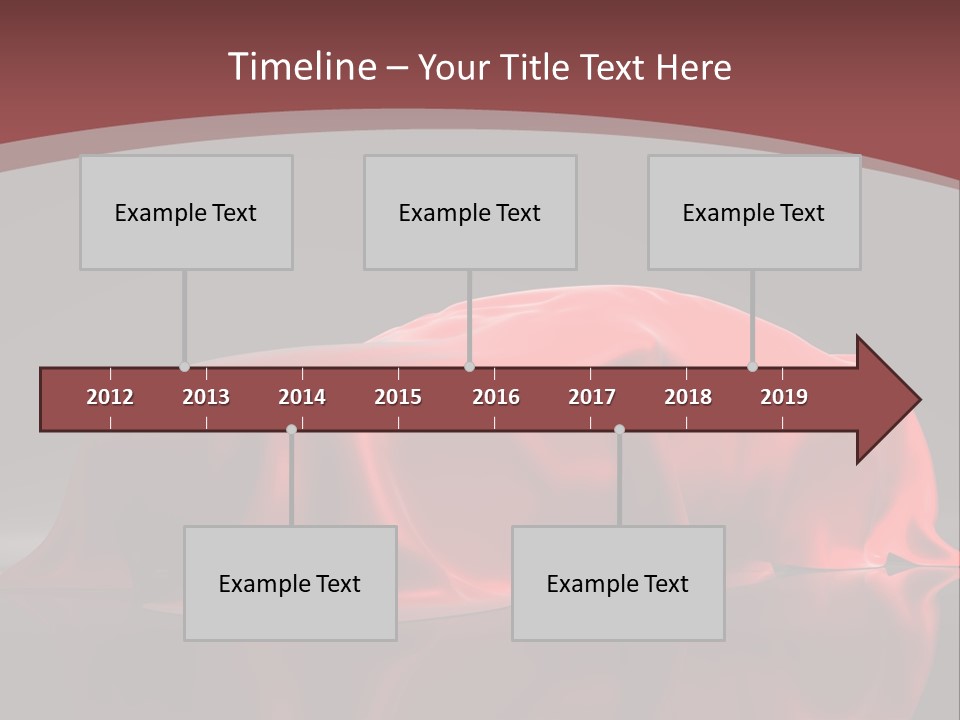 Timeline – Your Title Text Here

Example Text

Example Text

Example Text

2012
2013
2014
2015
2016
2017
2018
2019

Example Text

Example Text